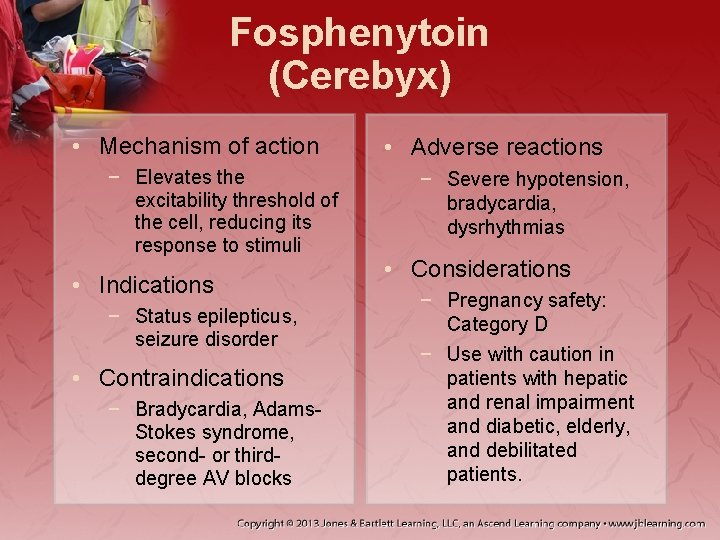 Fosphenytoin (Cerebyx)

• Mechanism of action
– Elevates the excitability threshold of the cell, reducing its response to stimuli

• Indications
– Status epilepticus, seizure disorder

• Contraindications
– Bradycardia, Adams-Stokes syndrome, second- or third-degree AV blocks

• Adverse reactions
– Severe hypotension, bradycardia, dysrhythmias

• Considerations
– Pregnancy safety: Category D
– Use with caution in patients with hepatic and renal impairment and diabetic, elderly, and debilitated patients.

Copyright © 2013 Jones & Bartlett Learning, LLC, an Ascend Learning company • www.jblearning.com